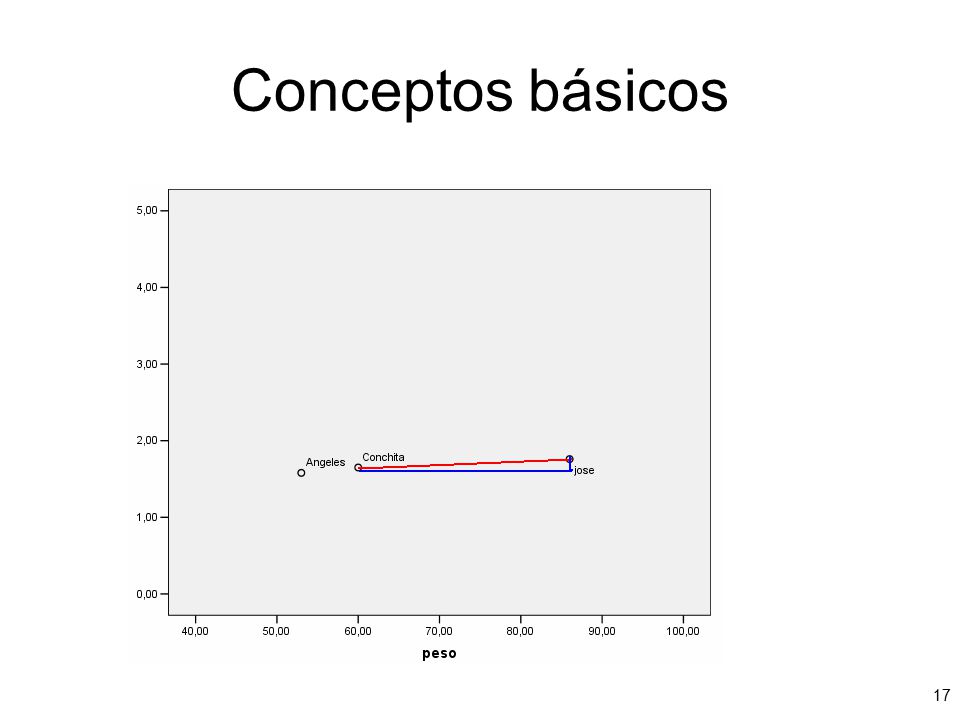 Conceptos básicos

5,00
4,00
3,00
2,00
1,00
0,00

Angeles
Conchita
jose

40,00 50,00 60,00 70,00 80,00 90,00 100,00
peso

17